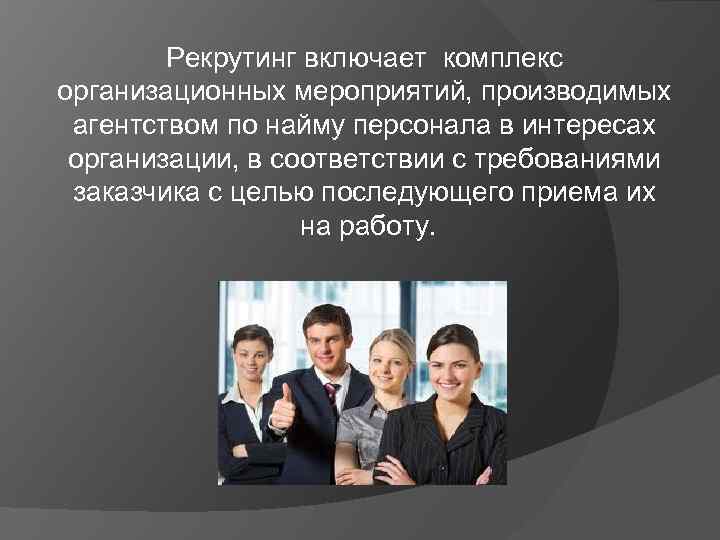 Рекрутинг включает  комплекс организационных мероприятий, производимых агентством по найму персонала в интересах организации, в соответствии с требованиями заказчика с целью последующего приема их на работу.